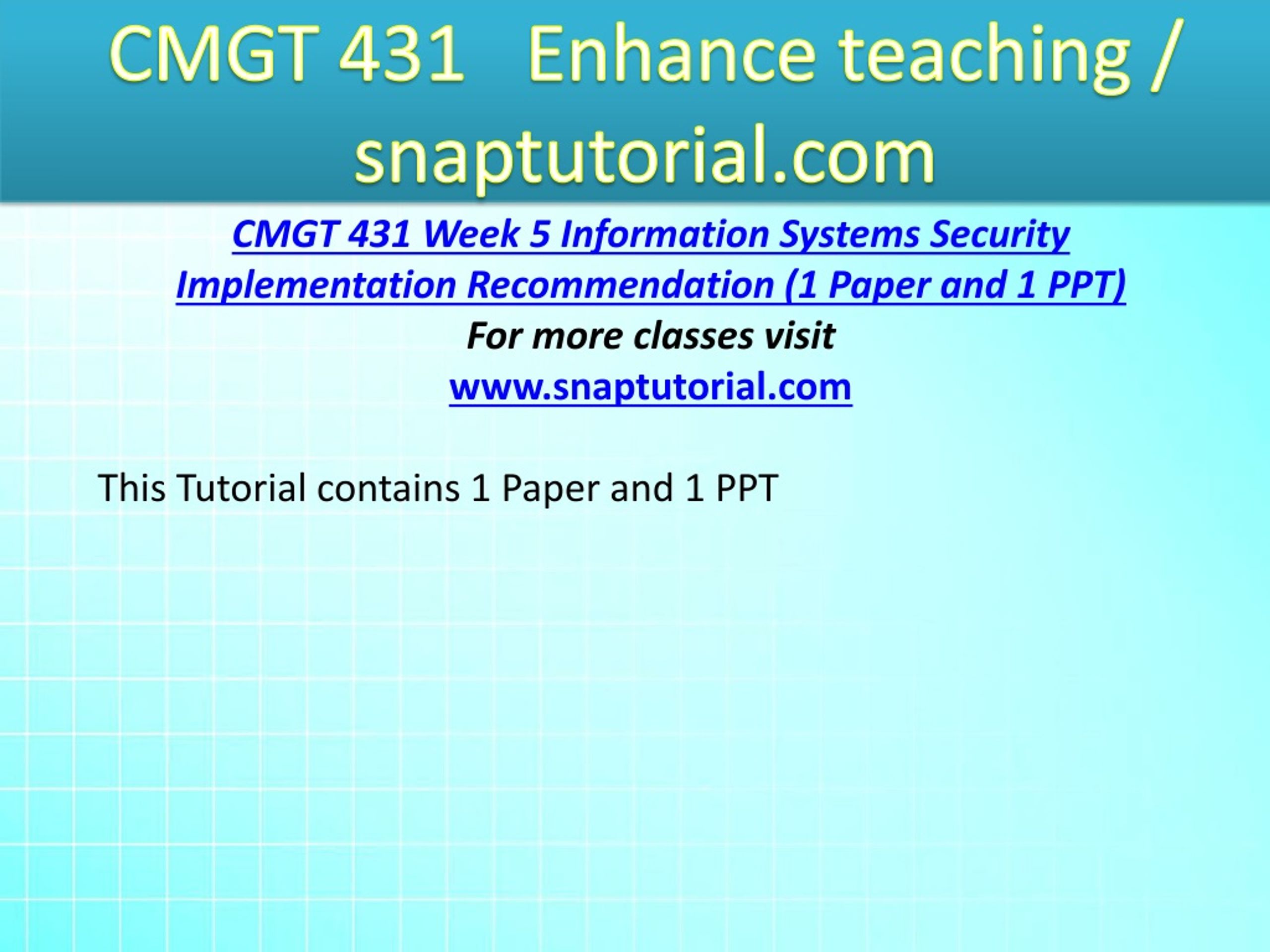 CMGT 431 Enhance teaching / snaptutorial.com

CMGT 431 Week 5 Information Systems Security Implementation Recommendation (1 Paper and 1 PPT)
For more classes visit
www.snaptutorial.com

This Tutorial contains 1 Paper and 1 PPT